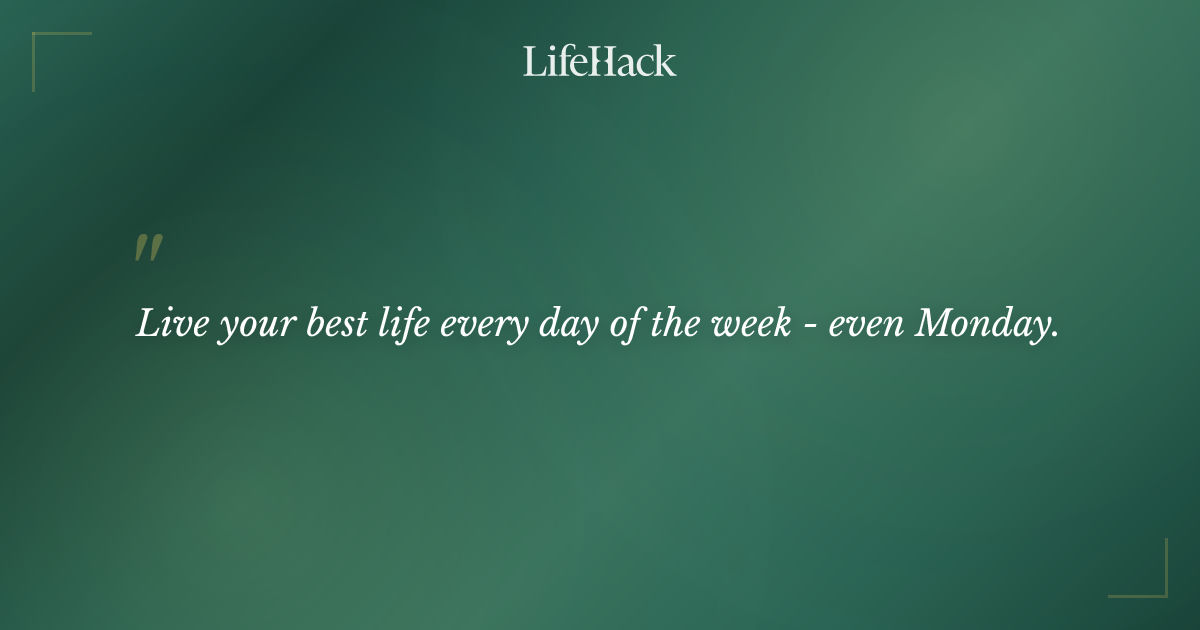 LifeHack

"

Live your best life every day of the week - even Monday.